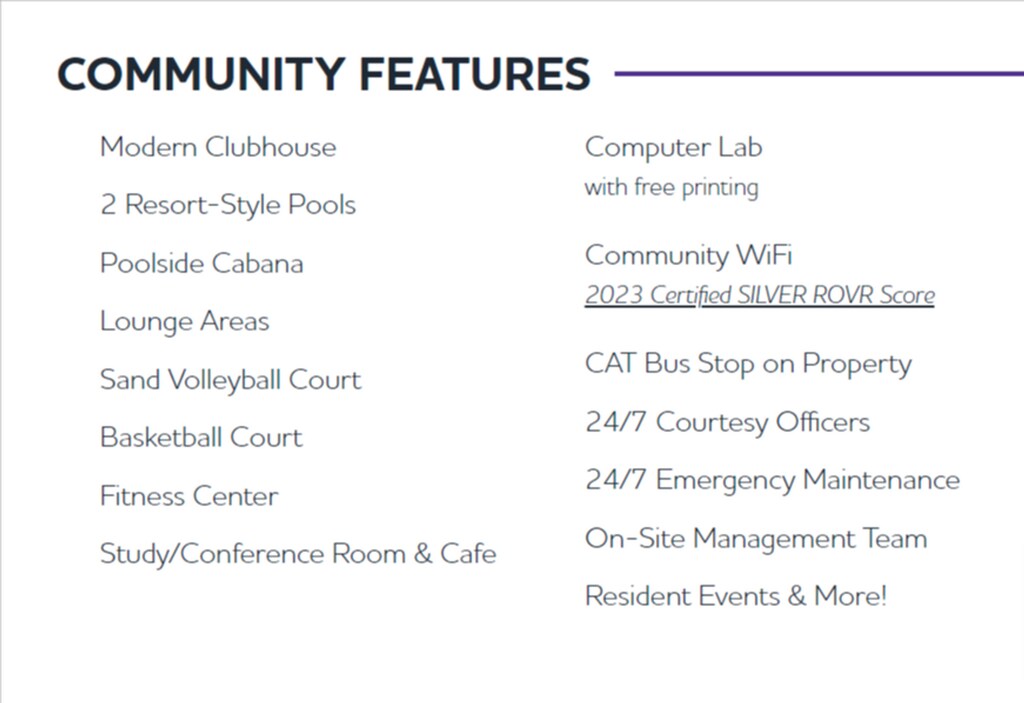 COMMUNITY FEATURES

Modern Clubhouse

2 Resort-Style Pools

Poolside Cabana

Lounge Areas

Sand Volleyball Court

Basketball Court

Fitness Center

Study/Conference Room & Cafe

Computer Lab
with free printing

Community WiFi
2023 Certified SILVER ROVR Score

CAT Bus Stop on Property

24/7 Courtesy Officers

24/7 Emergency Maintenance

On-Site Management Team

Resident Events & More!